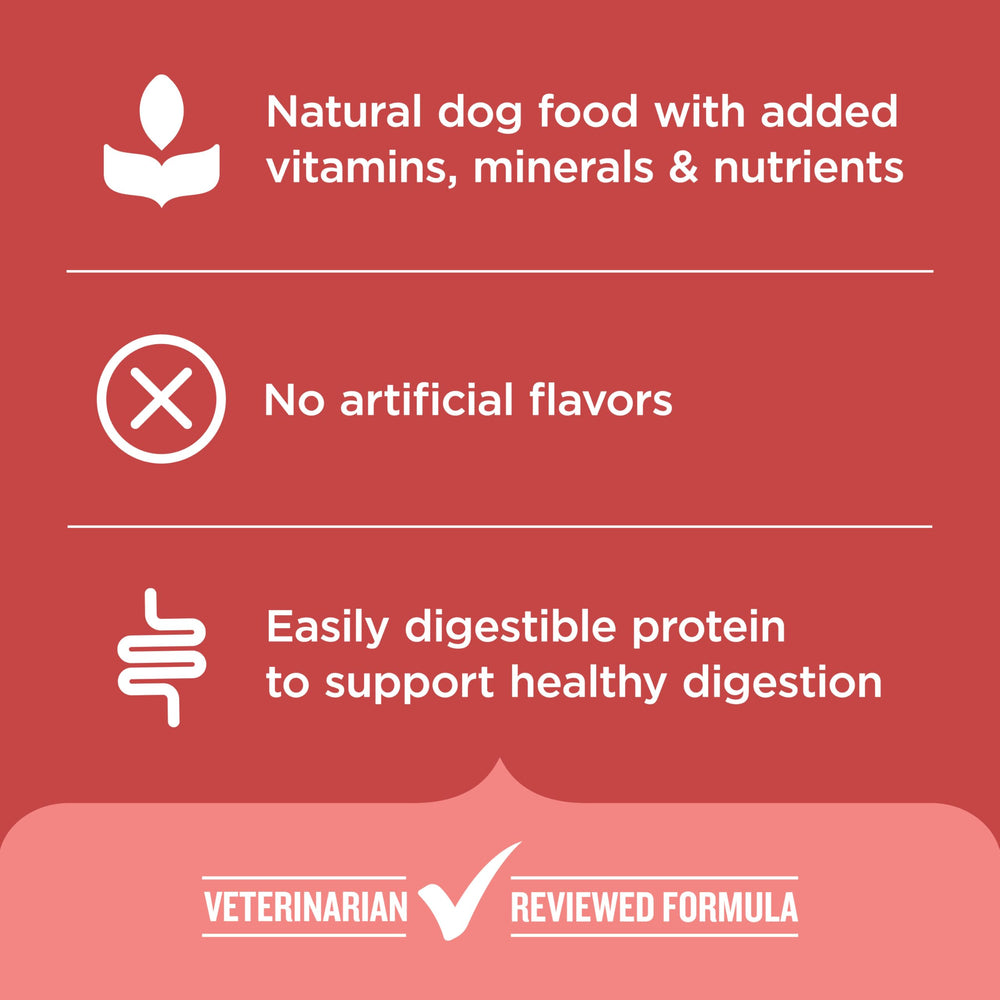 Natural dog food with added vitamins, minerals & nutrients

No artificial flavors

Easily digestible protein to support healthy digestion

VETERINARIAN REVIEWED FORMULA